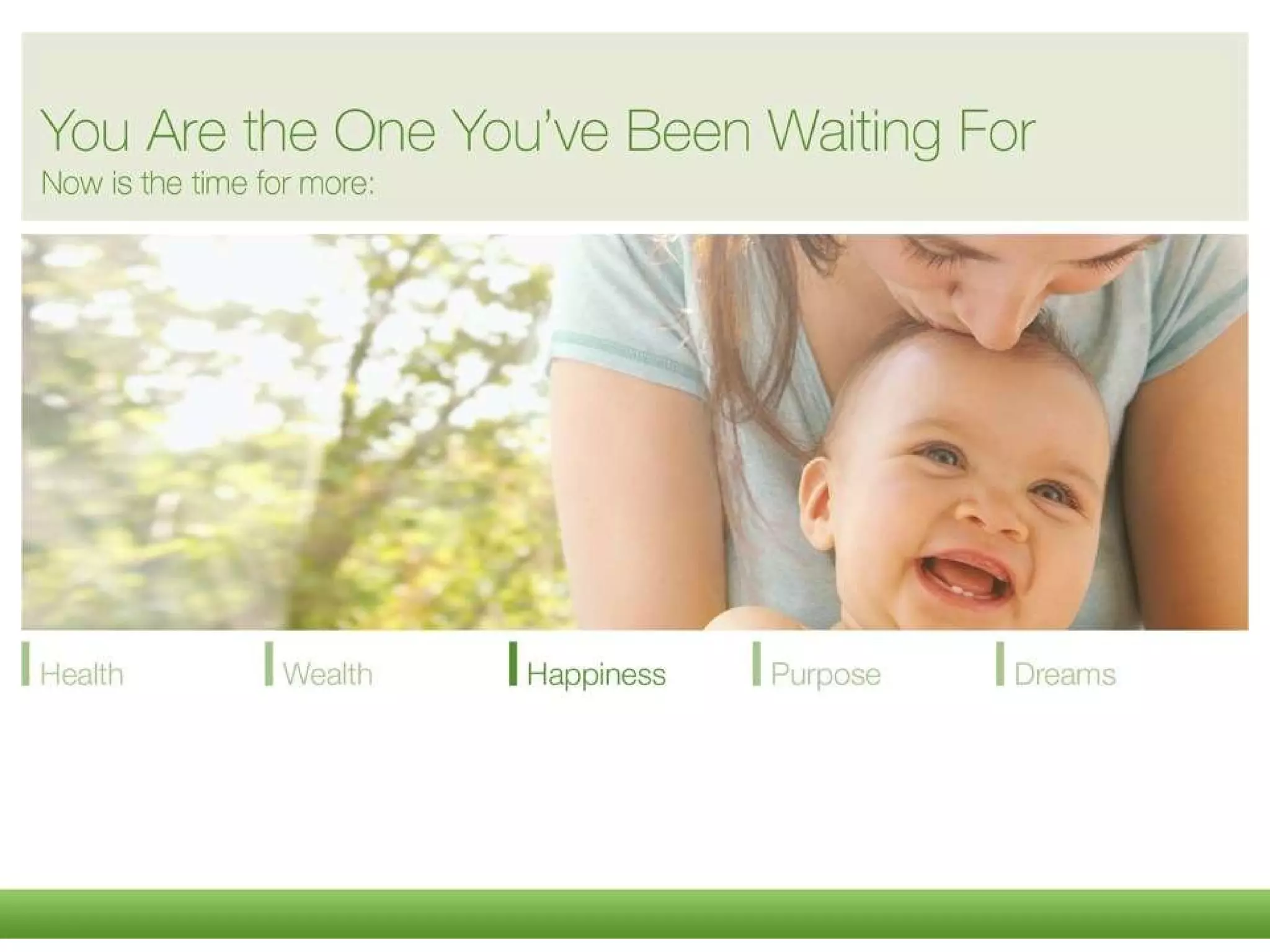 You Are the One You've Been Waiting For
Now is the time for more:

Health

Wealth

Happiness

Purpose

Dreams